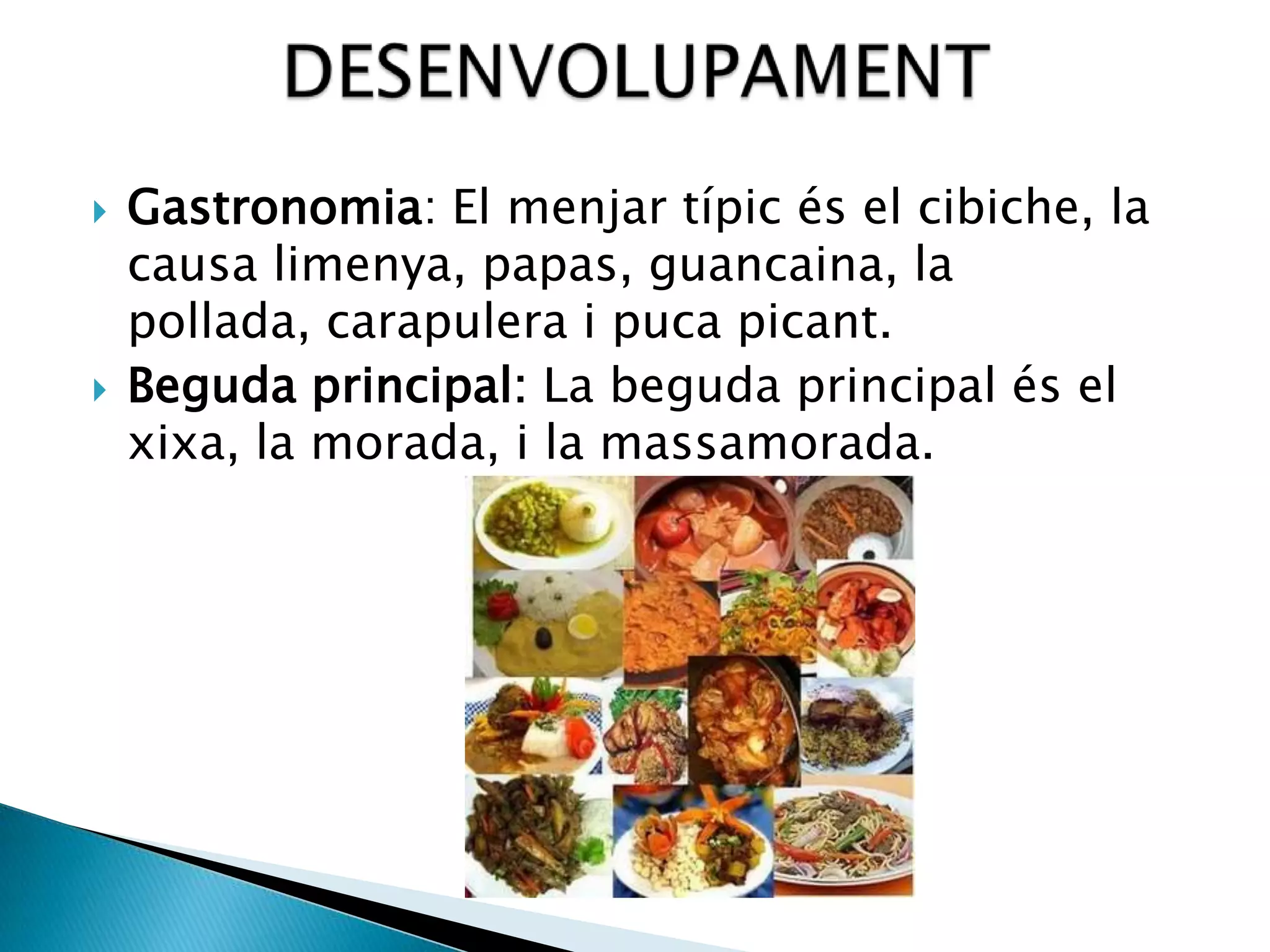 DESENVOLUPAMENT

Gastronomia: El menjar típic és el cibiche, la causa limenya, papas, guancaina, la pollada, carapulera i puca picant.

Beguda principal: La beguda principal és el xixa, la morada, i la massamorada.